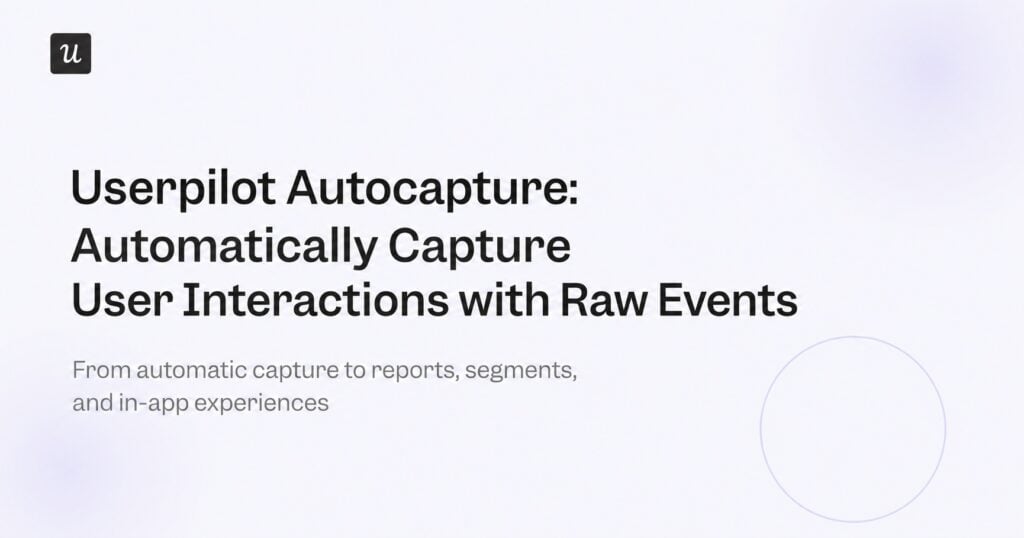 u

Userpilot Autocapture: Automatically Capture User Interactions with Raw Events

From automatic capture to reports, segments, and in-app experiences